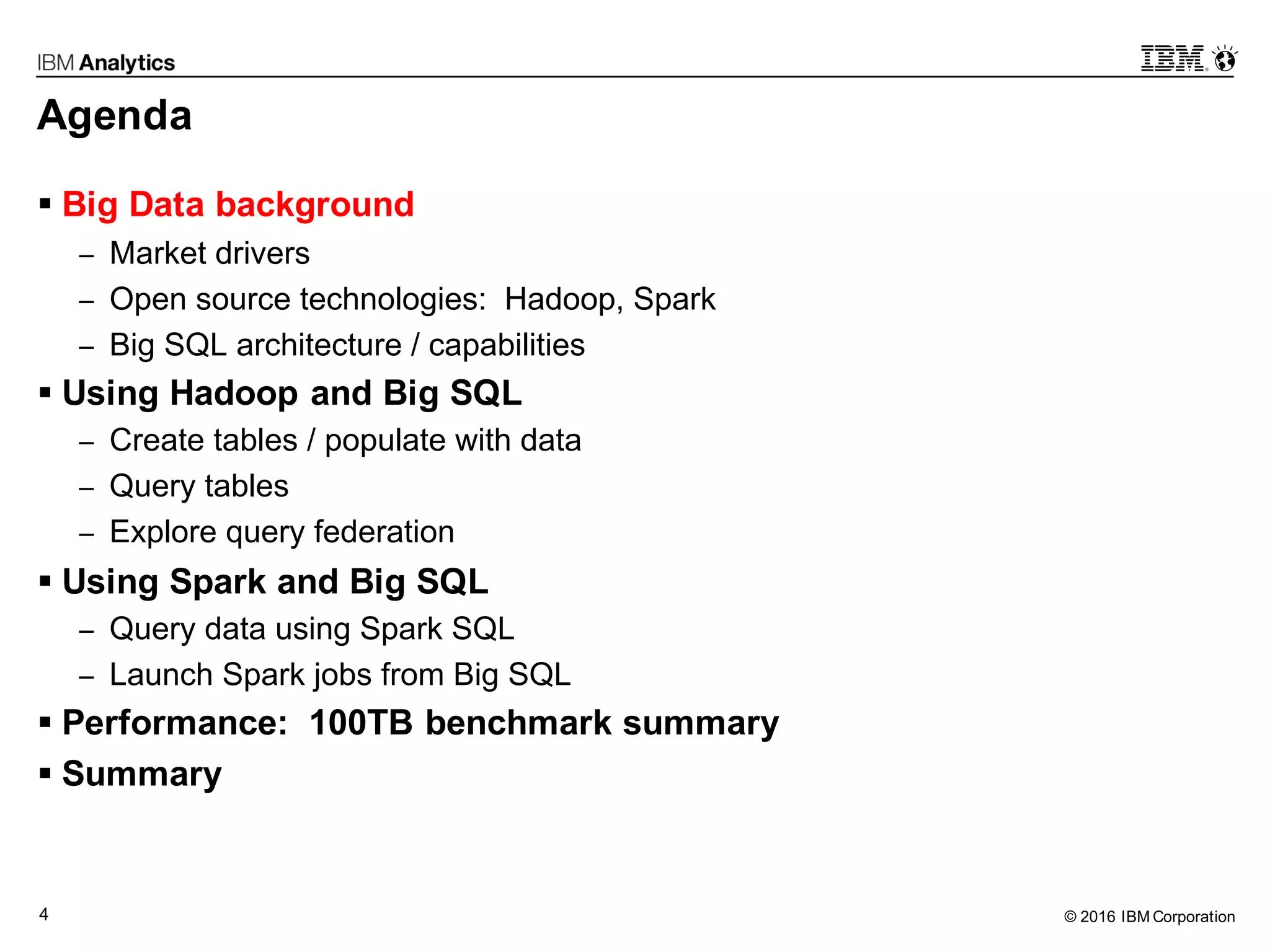 IBM Analytics

IBM

Agenda

▪ Big Data background
– Market drivers
– Open source technologies: Hadoop, Spark
– Big SQL architecture / capabilities

▪ Using Hadoop and Big SQL
– Create tables / populate with data
– Query tables
– Explore query federation

▪ Using Spark and Big SQL
– Query data using Spark SQL
– Launch Spark jobs from Big SQL

▪ Performance: 100TB benchmark summary

▪ Summary

4

© 2016 IBM Corporation